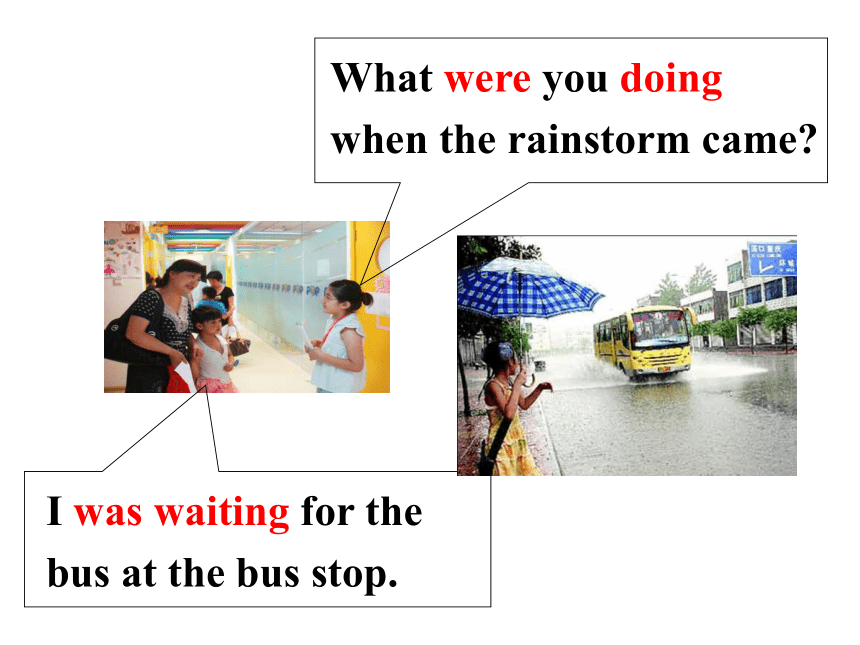 What were you doing when the rainstorm came?

I was waiting for the bus at the bus stop.